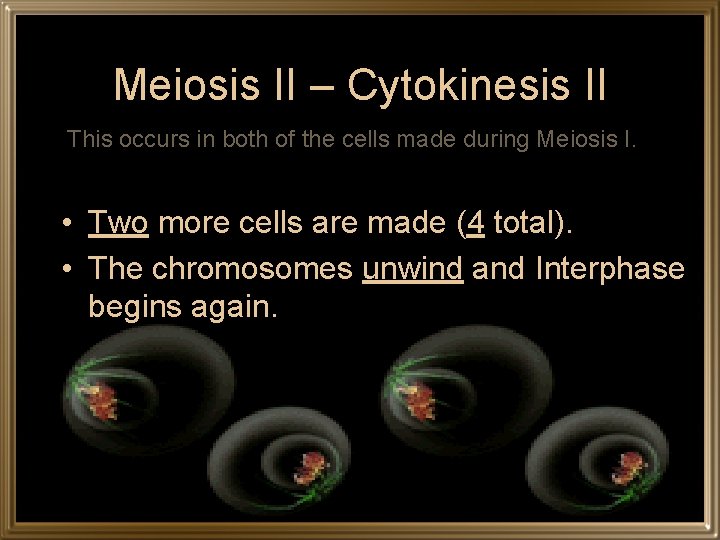 Meiosis II – Cytokinesis II

This occurs in both of the cells made during Meiosis I.

• Two more cells are made (4 total).
• The chromosomes unwind and Interphase begins again.